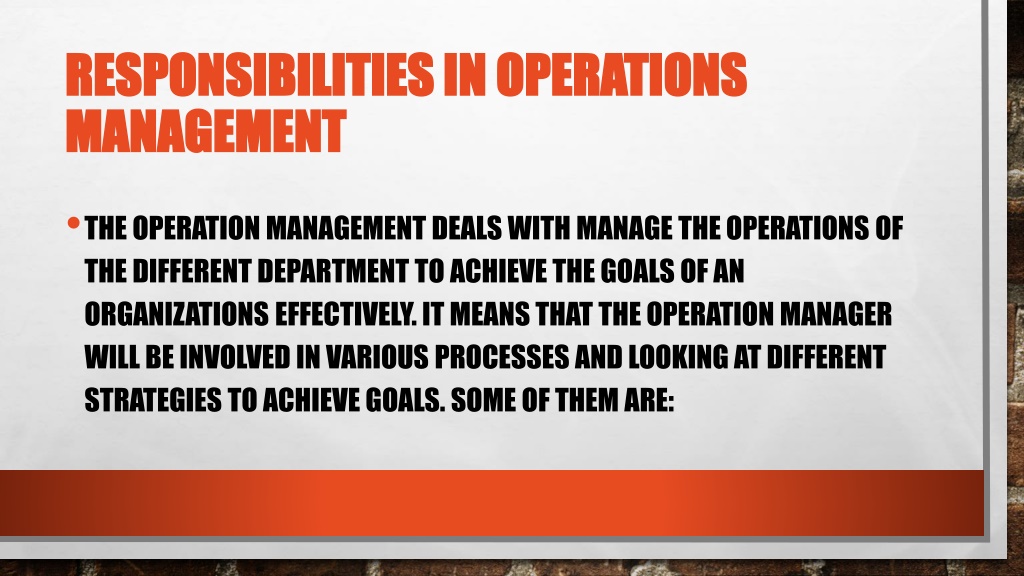 RESPONSIBILITIES IN OPERATIONS MANAGEMENT

• THE OPERATION MANAGEMENT DEALS WITH MANAGE THE OPERATIONS OF THE DIFFERENT DEPARTMENT TO ACHIEVE THE GOALS OF AN ORGANIZATIONS EFFECTIVELY. IT MEANS THAT THE OPERATION MANAGER WILL BE INVOLVED IN VARIOUS PROCESSES AND LOOKING AT DIFFERENT STRATEGIES TO ACHIEVE GOALS. SOME OF THEM ARE: